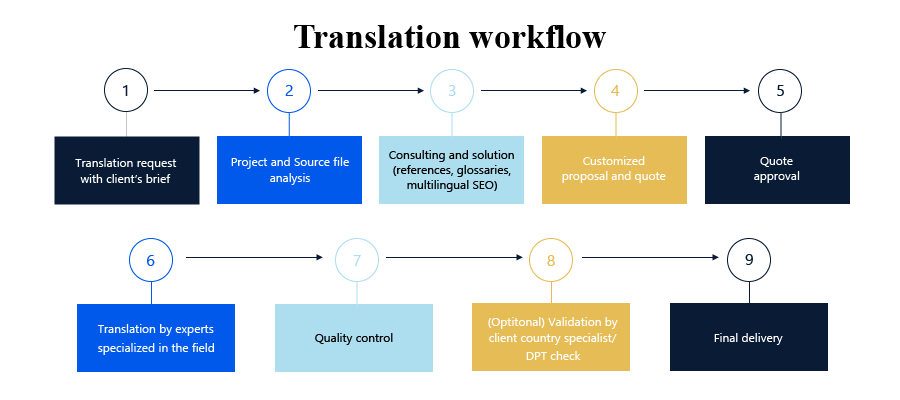 Translation workflow

1

Translation request with client's brief

2

Project and Source file analysis

3

Consulting and solution (references, glossaries, multilingual SEO)

4

Customized proposal and quote

5

Quote approval

6

Translation by experts specialized in the field

7

Quality control

8

(Optitonal) Validation by client country specialist/ DPT check

9

Final delivery